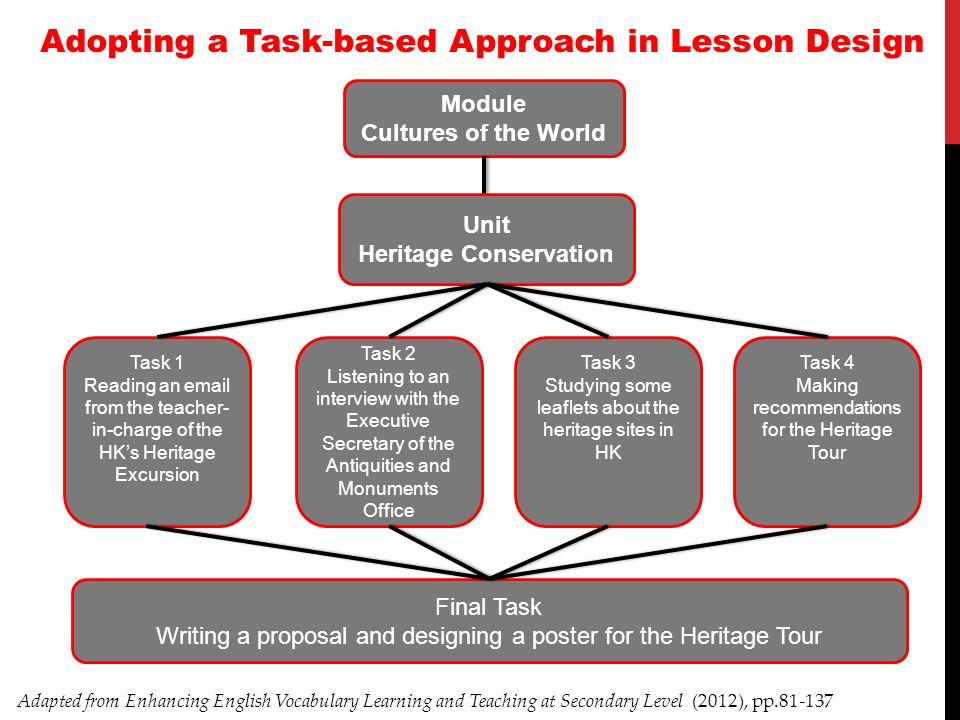 Adopting a Task-based Approach in Lesson Design

Module
Cultures of the World

Unit
Heritage Conservation

Task 1
Reading an email from the teacher-in-charge of the HK's Heritage Excursion

Task 2
Listening to an interview with the Executive Secretary of the Antiquities and Monuments Office

Task 3
Studying some leaflets about the heritage sites in HK

Task 4
Making recommendations for the Heritage Tour

Final Task
Writing a proposal and designing a poster for the Heritage Tour

Adapted from Enhancing English Vocabulary Learning and Teaching at Secondary Level (2012), pp.81-137